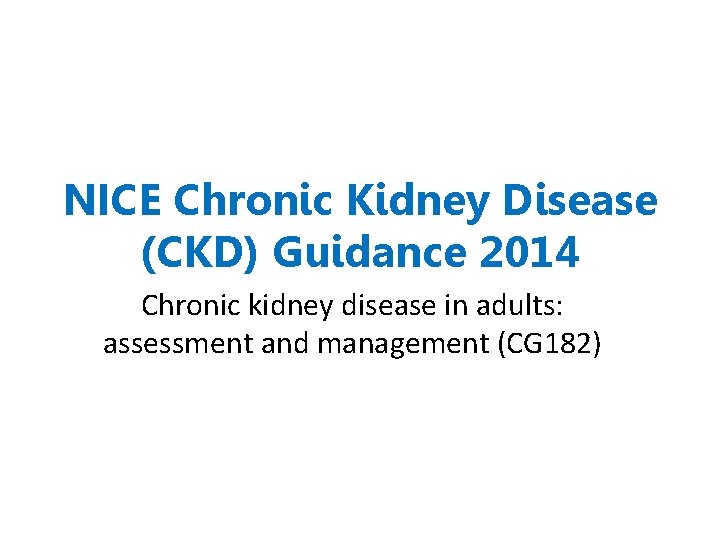 NICE Chronic Kidney Disease (CKD) Guidance 2014

Chronic kidney disease in adults: assessment and management (CG182)